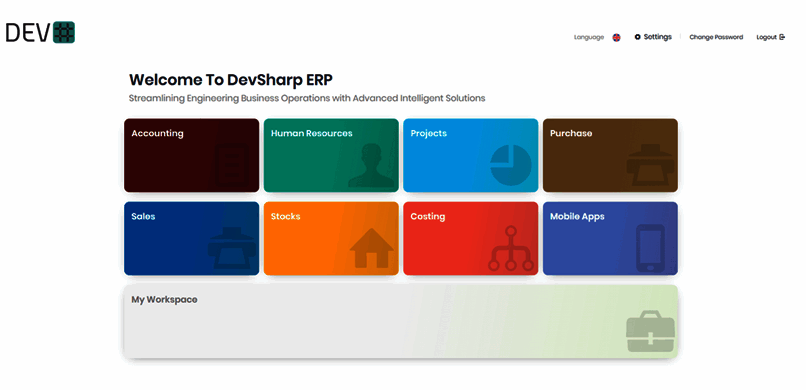 DEV

Language Settings Change Password Logout

Welcome To DevSharp ERP

Streamlining Engineering Business Operations with Advanced Intelligent Solutions

Accounting

Human Resources

Projects

Purchase

Sales

Stocks

Costing

Mobile Apps

My Workspace